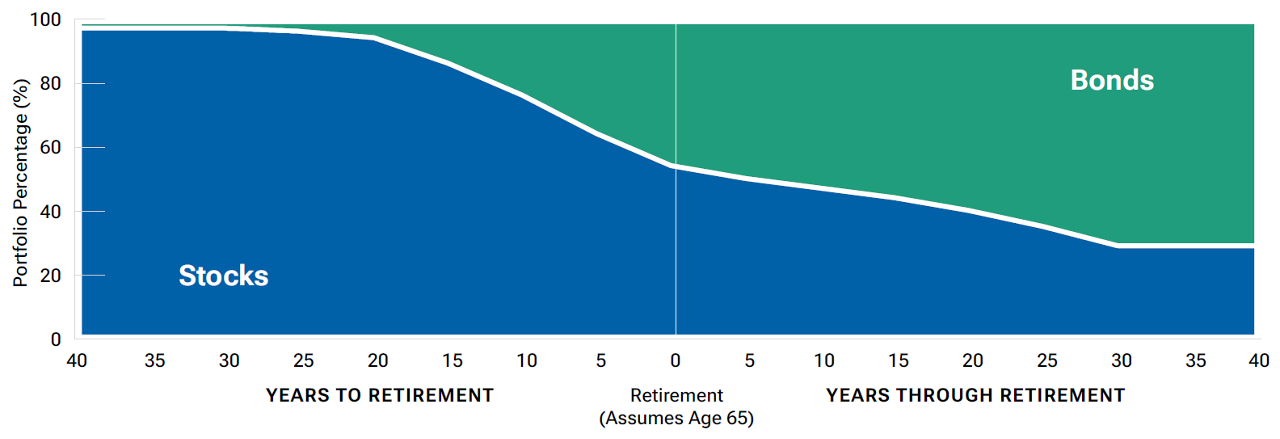 Portfolio Percentage (%)

100
80
60
40
20
0

Bonds

Stocks

40 35 30 25 20 15 10 5 0 5 10 15 20 25 30 35 40

YEARS TO RETIREMENT

Retirement
(Assumes Age 65)

YEARS THROUGH RETIREMENT